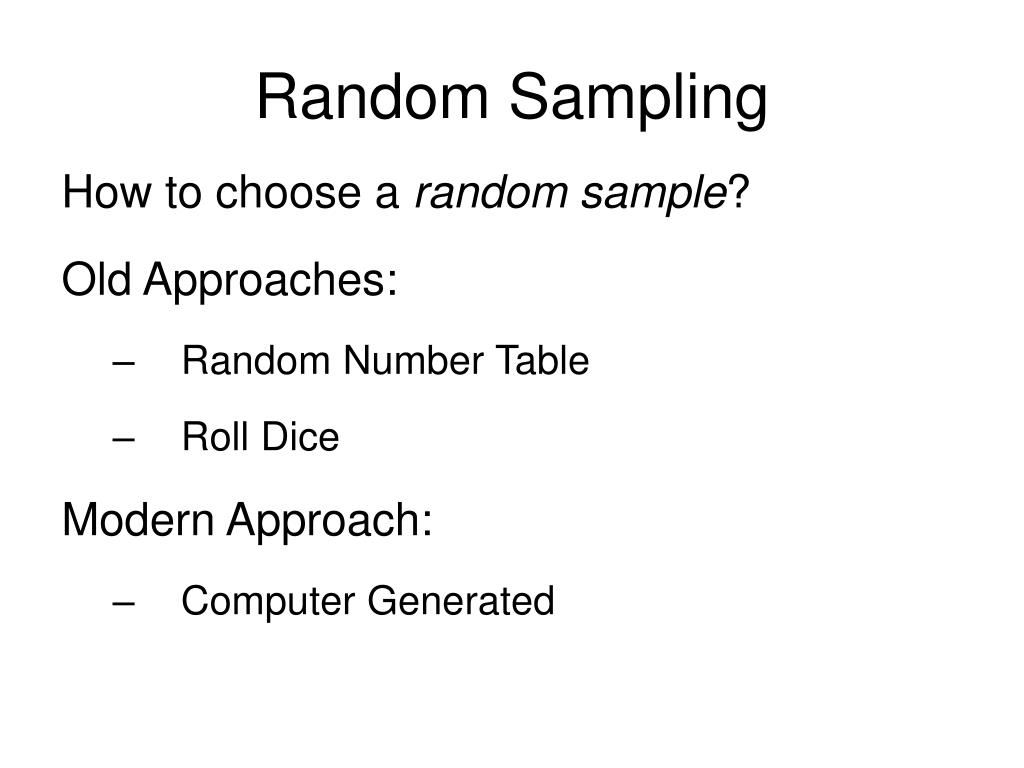 Random Sampling

How to choose a random sample?

Old Approaches:

– Random Number Table

– Roll Dice

Modern Approach:

– Computer Generated